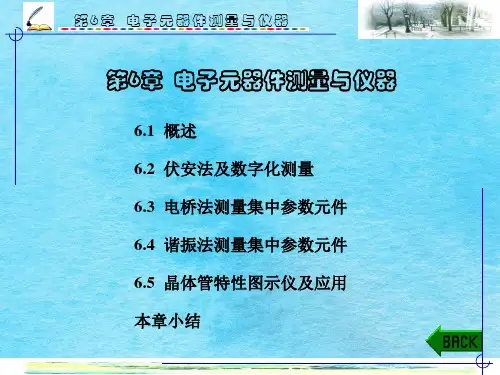 第6章 电子元器件测量与仪器

第6章 电子元器件测量与仪器

6.1 概述

6.2 伏安法及数字化测量

6.3 电桥法测量集中参数元件

6.4 谐振法测量集中参数元件

6.5 晶体管特性图示仪及应用

本章小结

BACK